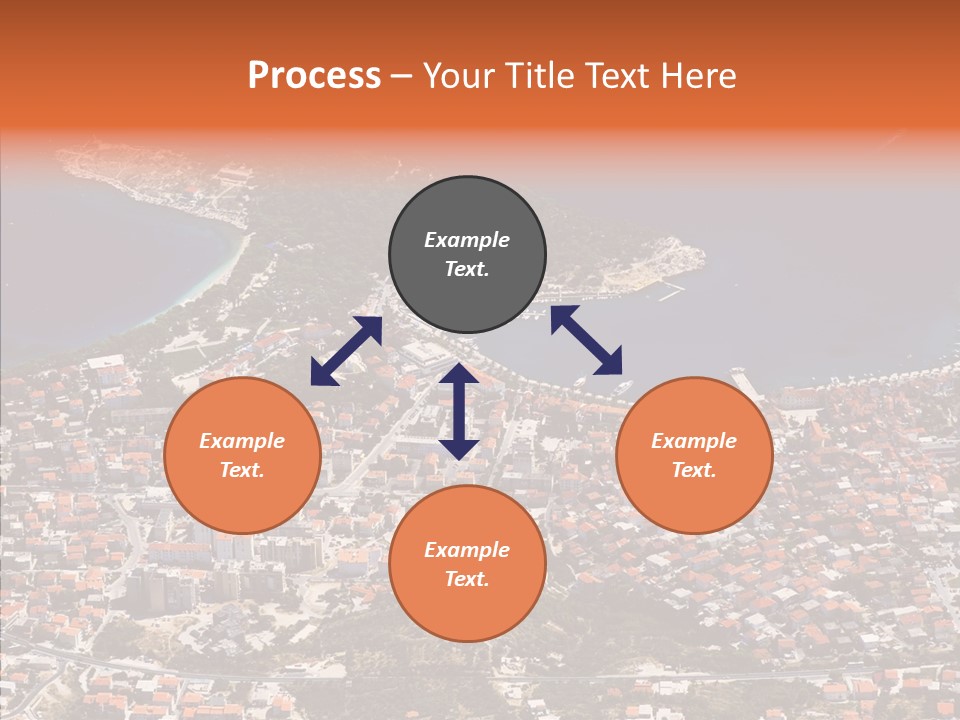 Process – Your Title Text Here

Example Text.

Example Text.

Example Text.

Example Text.